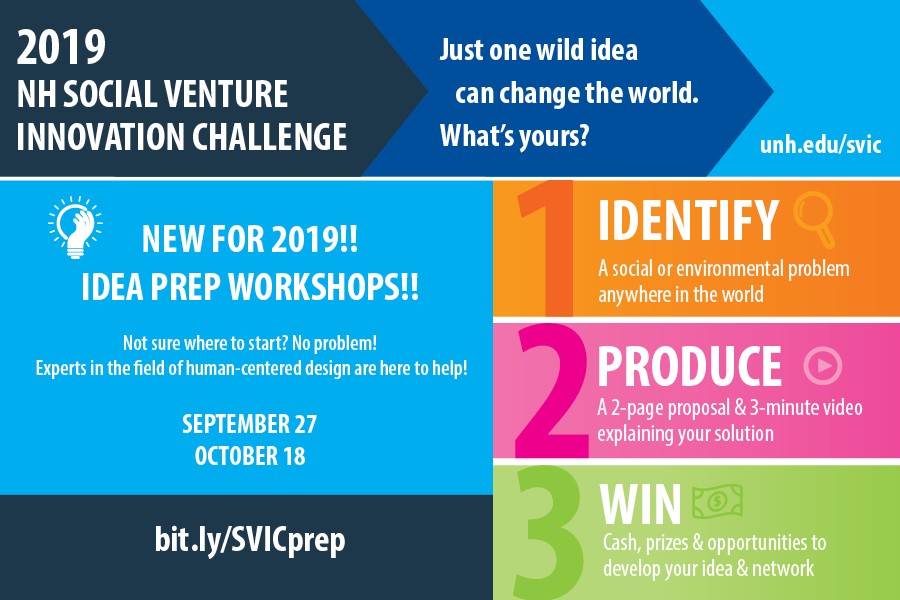 2019
NH SOCIAL VENTURE
INNOVATION CHALLENGE

Just one wild idea
can change the world.
What's yours?

unh.edu/svic

NEW FOR 2019!!
IDEA PREP WORKSHOPS!!

Not sure where to start? No problem!
Experts in the field of human-centered design are here to help!

SEPTEMBER 27
OCTOBER 18

bit.ly/SVICprep

1 IDENTIFY
A social or environmental problem anywhere in the world

2 PRODUCE
A 2-page proposal & 3-minute video explaining your solution

3 WIN
Cash, prizes & opportunities to develop your idea & network